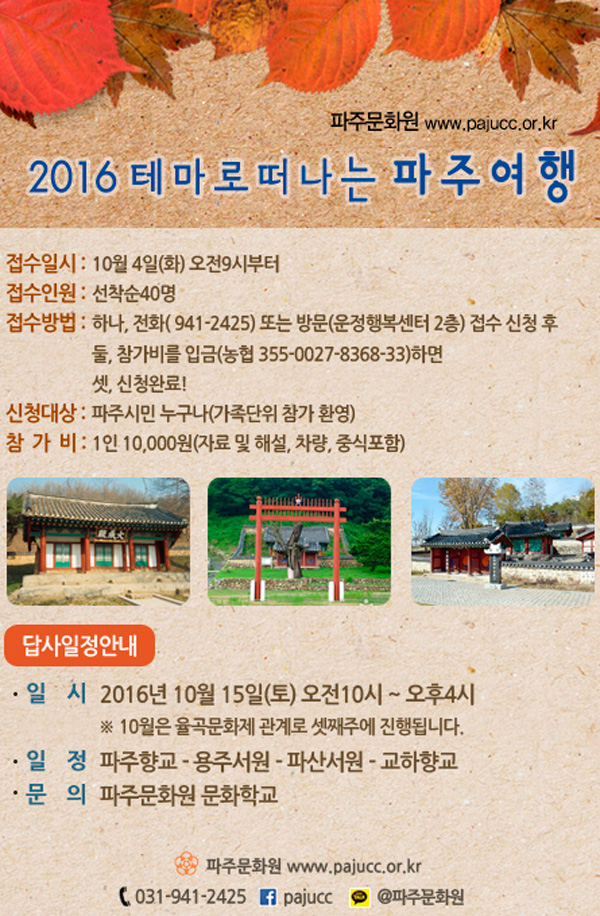 파주문화원 www.pajucc.or.kr

2016 테마로 떠나는 파주여행

접수일시 : 10월 4일(화) 오전9시부터
접수인원 : 선착순40명
접수방법 : 하나, 전화( 941-2425) 또는 방문(운정행복센터 2층) 접수 신청 후 둘, 참가비를 입금(농협 355-0027-8368-33)하면 셋, 신청완료!
신청대상 : 파주시민 누구나(가족단위 참가 환영)
참 가 비 : 1인 10,000원(자료 및 해설, 차량, 중식포함)

답사일정안내

· 일 시 2016년 10월 15일(토) 오전10시 ~ 오후4시
※ 10월은 율곡문화제 관계로 셋째주에 진행됩니다.
· 일 정 파주향교 - 용주서원 - 파산서원 - 교하향교
· 문 의 파주문화원 문화학교

파주문화원 www.pajucc.or.kr
031-941-2425 pajucc @파주문화원